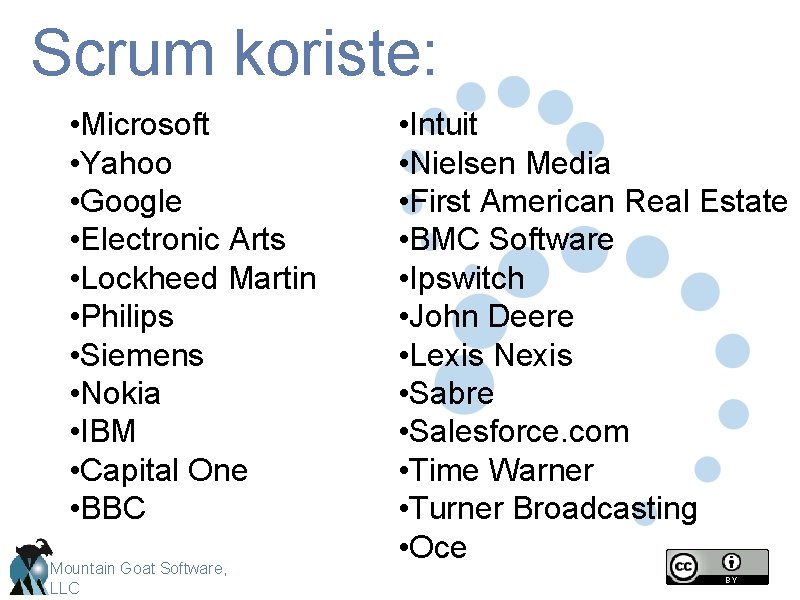 Scrum koriste:

•Microsoft
•Yahoo
•Google
•Electronic Arts
•Lockheed Martin
•Philips
•Siemens
•Nokia
•IBM
•Capital One
•BBC

•Intuit
•Nielsen Media
•First American Real Estate
•BMC Software
•Ipswitch
•John Deere
•Lexis Nexis
•Sabre
•Salesforce.com
•Time Warner
•Turner Broadcasting
•Oce

Mountain Goat Software, LLC

cc BY